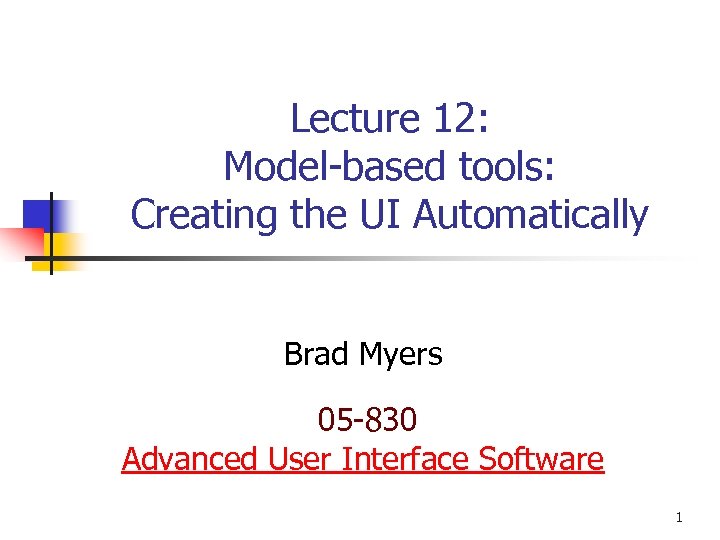 Lecture 12:
Model-based tools:
Creating the UI Automatically

Brad Myers

05-830
Advanced User Interface Software

1